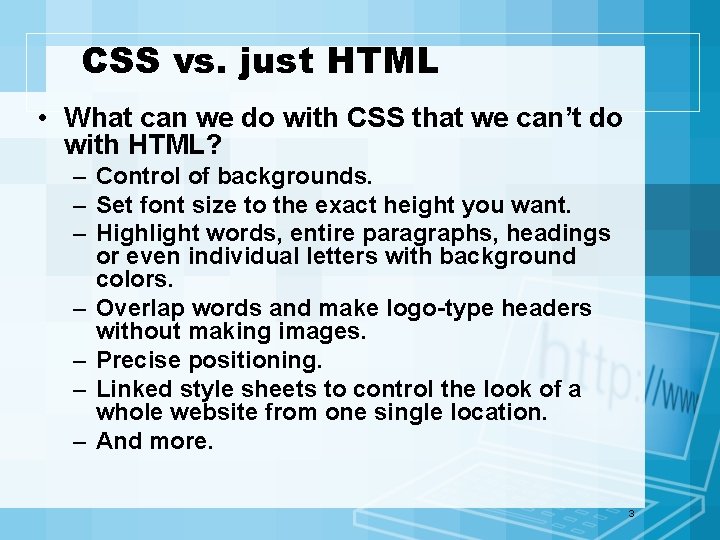 CSS vs. just HTML

• What can we do with CSS that we can't do with HTML?
– Control of backgrounds.
– Set font size to the exact height you want.
– Highlight words, entire paragraphs, headings or even individual letters with background colors.
– Overlap words and make logo-type headers without making images.
– Precise positioning.
– Linked style sheets to control the look of a whole website from one single location.
– And more.

http://www

3